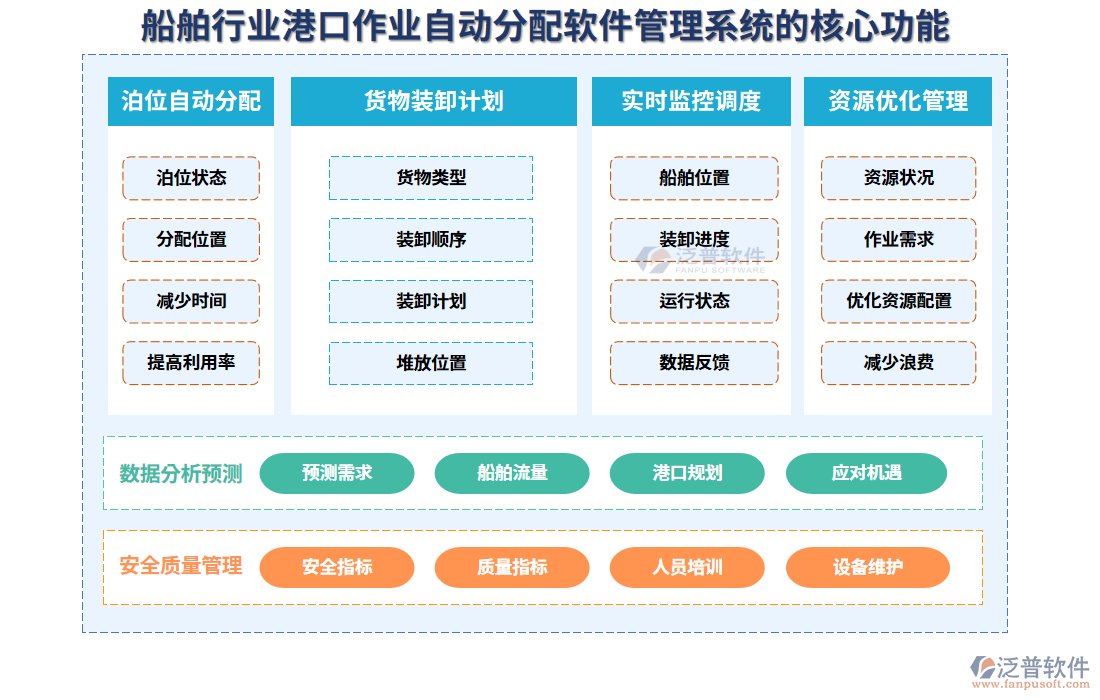 船舶行业港口作业自动分配软件管理系统的核心功能

泊位自动分配

泊位状态

分配位置

减少时间

提高利用率

货物装卸计划

货物类型

装卸顺序

装卸计划

堆放位置

实时监控调度

船舶位置

装卸进度

运行状态

数据反馈

资源优化管理

资源状况

作业需求

优化资源配置

减少浪费

泛普软件
FANPU.SOFTWARE

数据分析预测

预测需求

船舶流量

港口规划

应对机遇

安全质量管理

安全指标

质量指标

人员培训

设备维护

泛普软件
www.fanpusoft.com